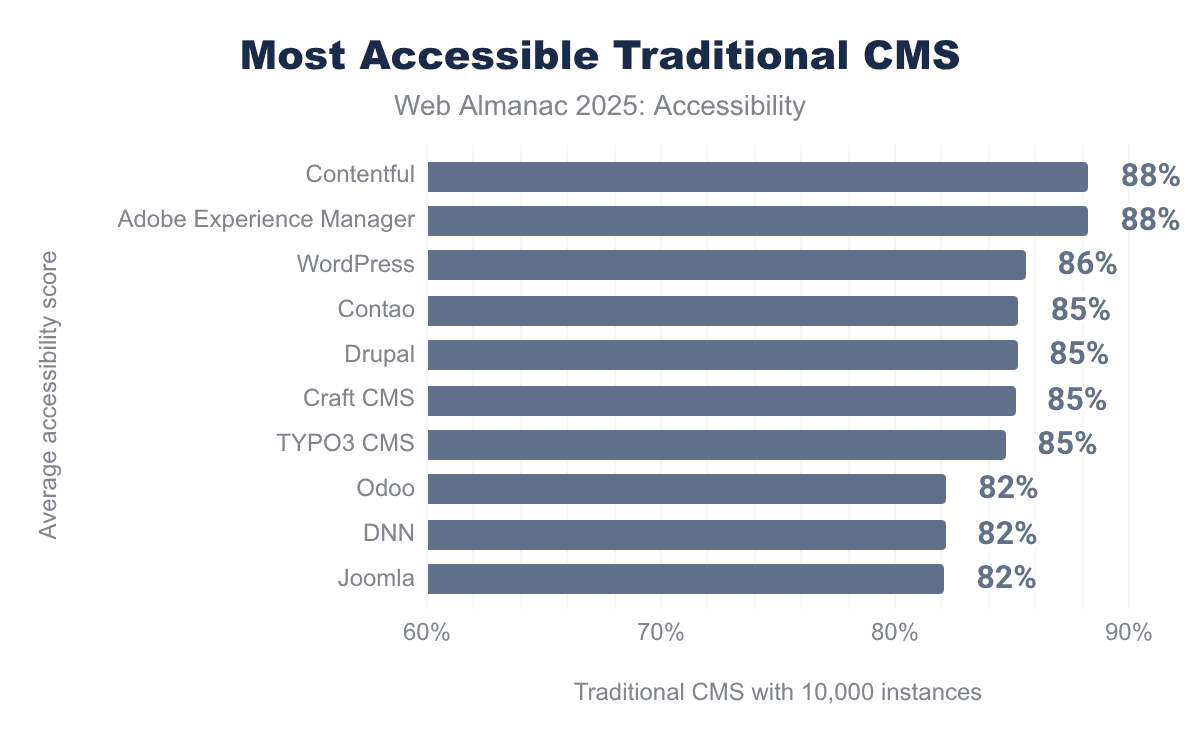 Most Accessible Traditional CMS
Web Almanac 2025: Accessibility

Average accessibility score

Contentful 88%
Adobe Experience Manager 88%
WordPress 86%
Contao 85%
Drupal 85%
Craft CMS 85%
TYPO3 CMS 85%
Odoo 82%
DNN 82%
Joomla 82%

60% 70% 80% 90%

Traditional CMS with 10,000 instances